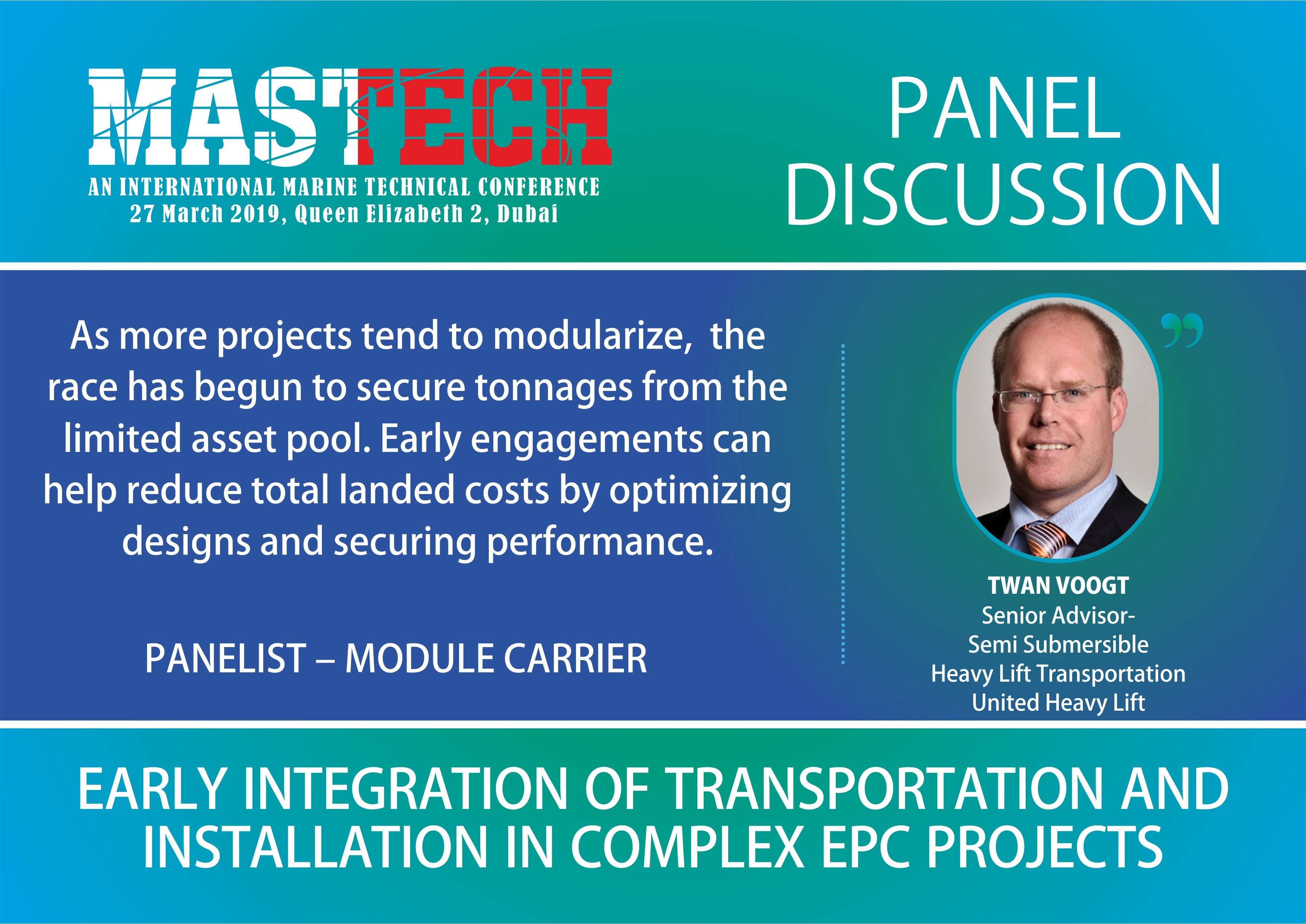 MASTECH
AN INTERNATIONAL MARINE TECHNICAL CONFERENCE
27 March 2019, Queen Elizabeth 2, Dubai

PANEL DISCUSSION

As more projects tend to modularize, the race has begun to secure tonnages from the limited asset pool. Early engagements can help reduce total landed costs by optimizing designs and securing performance.

PANELIST – MODULE CARRIER

”

TWAN VOOGT
Senior Advisor-
Semi Submersible
Heavy Lift Transportation
United Heavy Lift

EARLY INTEGRATION OF TRANSPORTATION AND INSTALLATION IN COMPLEX EPC PROJECTS